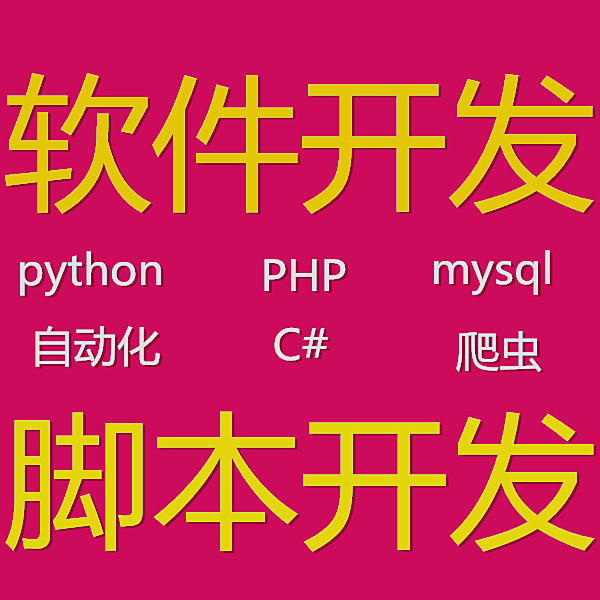 软件开发

python PHP mysql

自动化 C# 爬虫

脚本开发